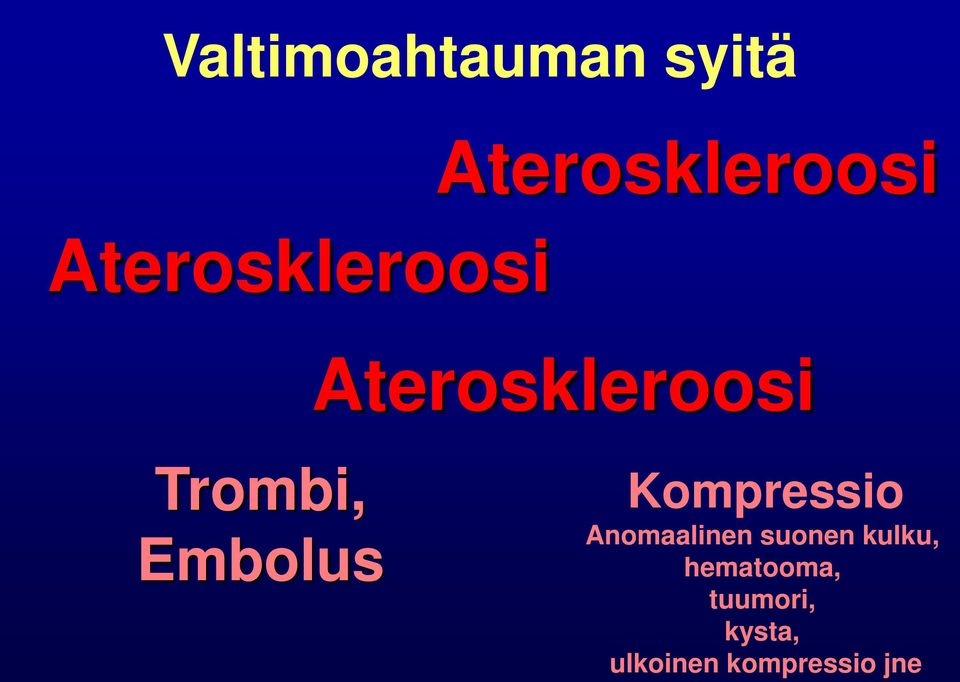 Valtimoahtauman syitä

Ateroskleroosi

Ateroskleroosi

Ateroskleroosi

Trombi, Embolus

Kompressio
Anomaalinen suonen kulku, hematooma, tuumori, kysta, ulkoinen kompressio jne